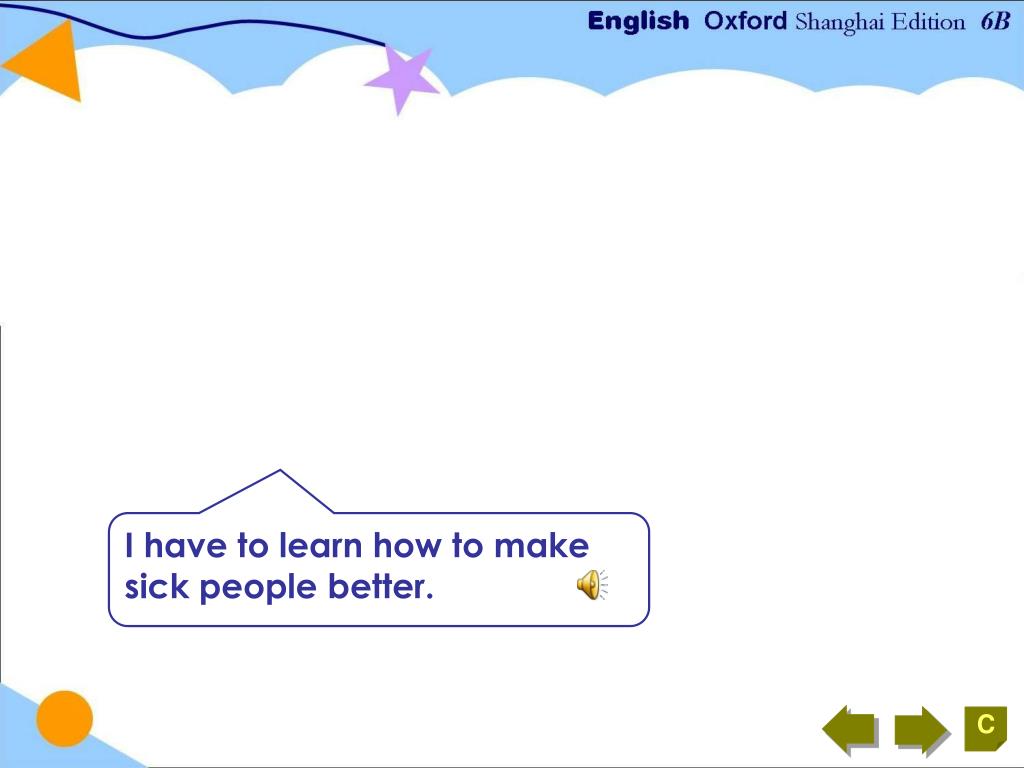 English Oxford Shanghai Edition 6B

I have to learn how to make sick people better.

C